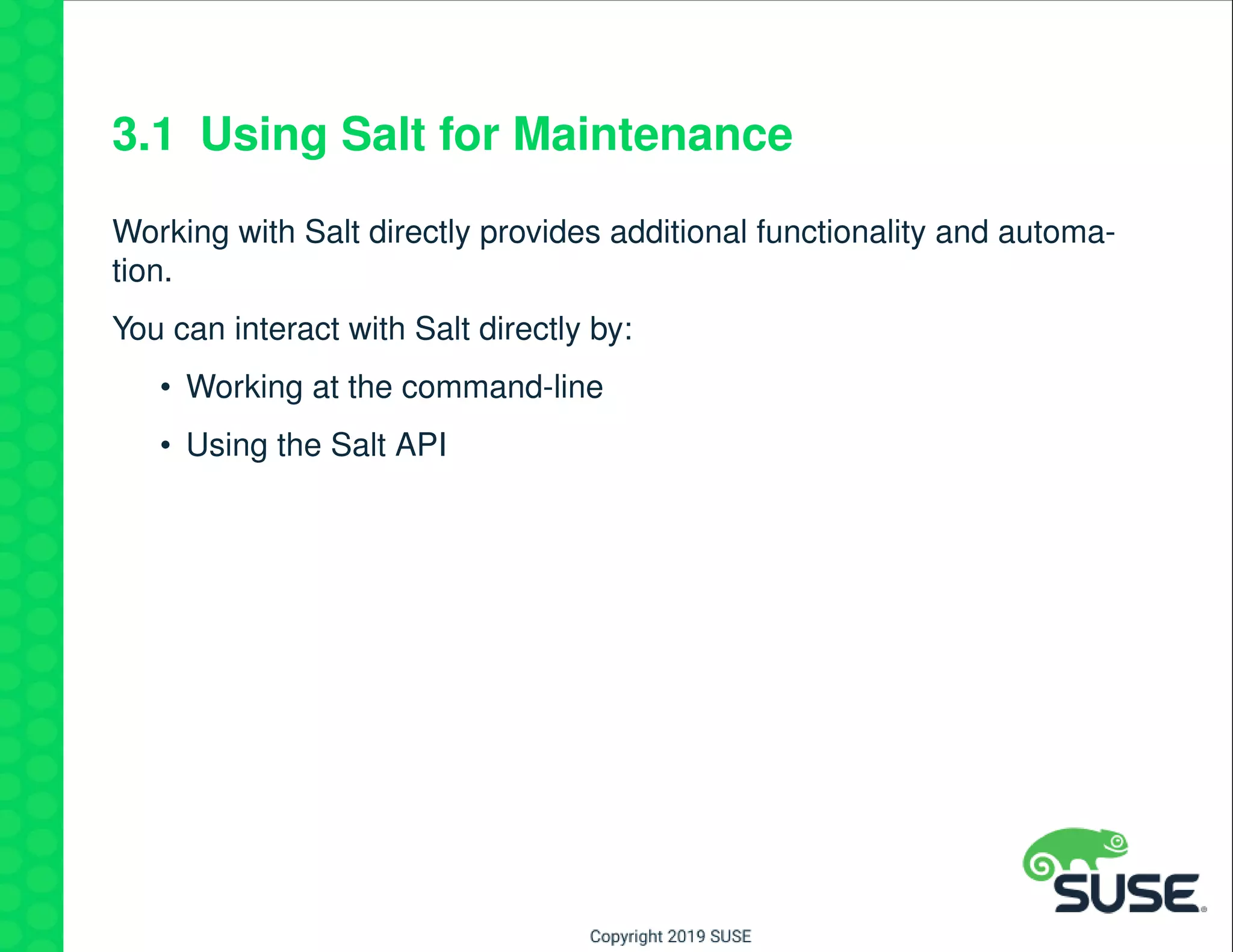 3.1 Using Salt for Maintenance

Working with Salt directly provides additional functionality and automation.

You can interact with Salt directly by:

• Working at the command-line

• Using the Salt API

SUSE

Copyright 2019 SUSE